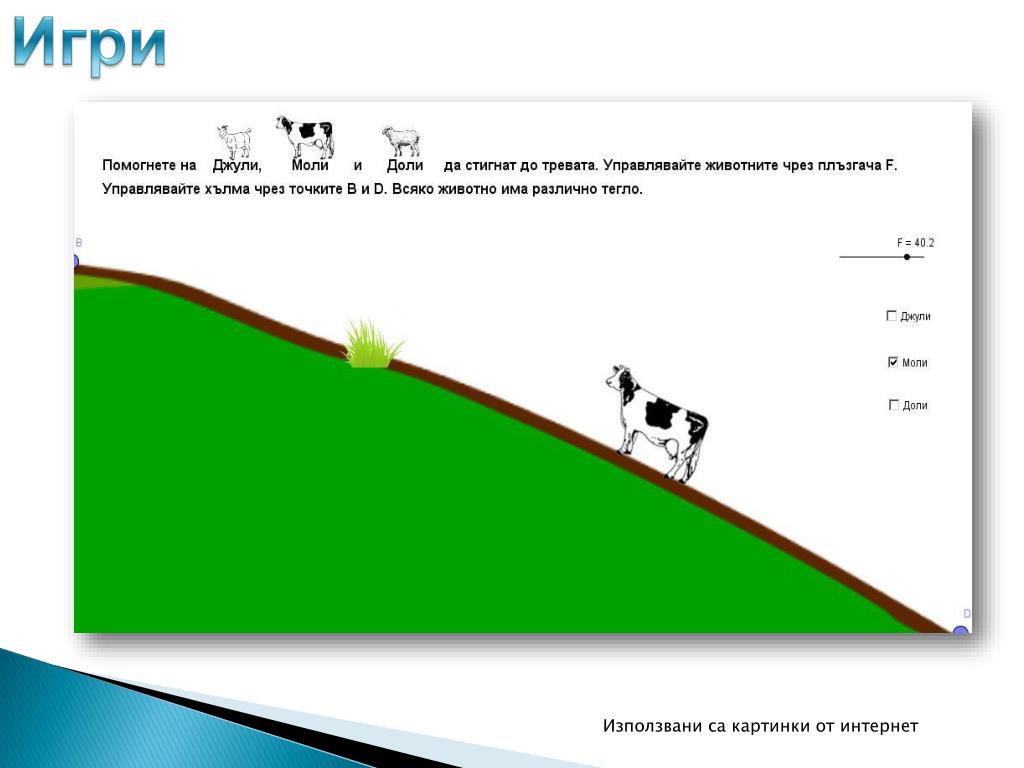 Игри

Помогнете на Джули, Моли и Доли да стигнат до тревата. Управлявайте животните чрез плъзгача F. Управлявайте хълма чрез точките B и D. Всяко животно има различно тегло.

B

F = 40.2

Джули

Моли

Доли

D

Използвани са картинки от интернет